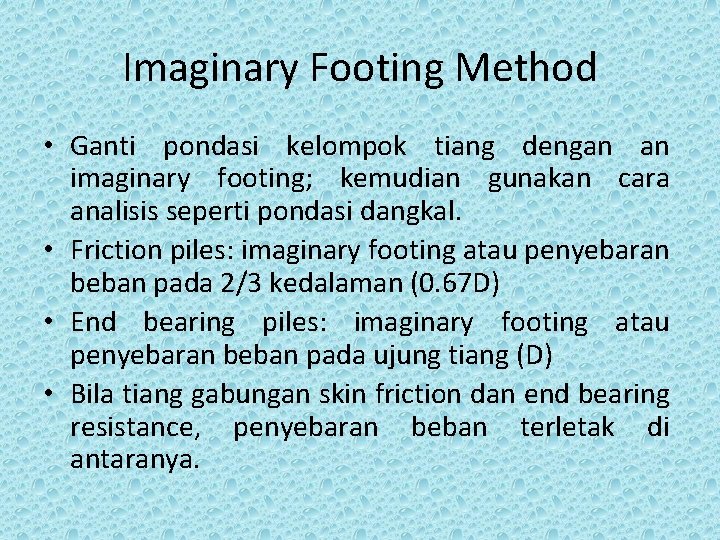 Imaginary Footing Method

• Ganti pondasi kelompok tiang dengan an imaginary footing; kemudian gunakan cara analisis seperti pondasi dangkal.
• Friction piles: imaginary footing atau penyebaran beban pada 2/3 kedalaman (0.67D)
• End bearing piles: imaginary footing atau penyebaran beban pada ujung tiang (D)
• Bila tiang gabungan skin friction dan end bearing resistance, penyebaran beban terletak di antaranya.